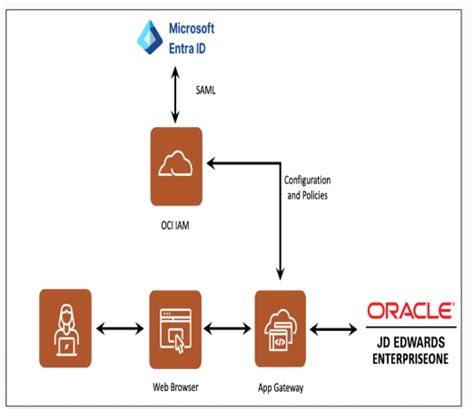 Microsoft Entra ID

SAML

Configuration and Policies

OCI IAM

Web Browser

App Gateway

ORACLE

JD EDWARDS ENTERPRISEONE